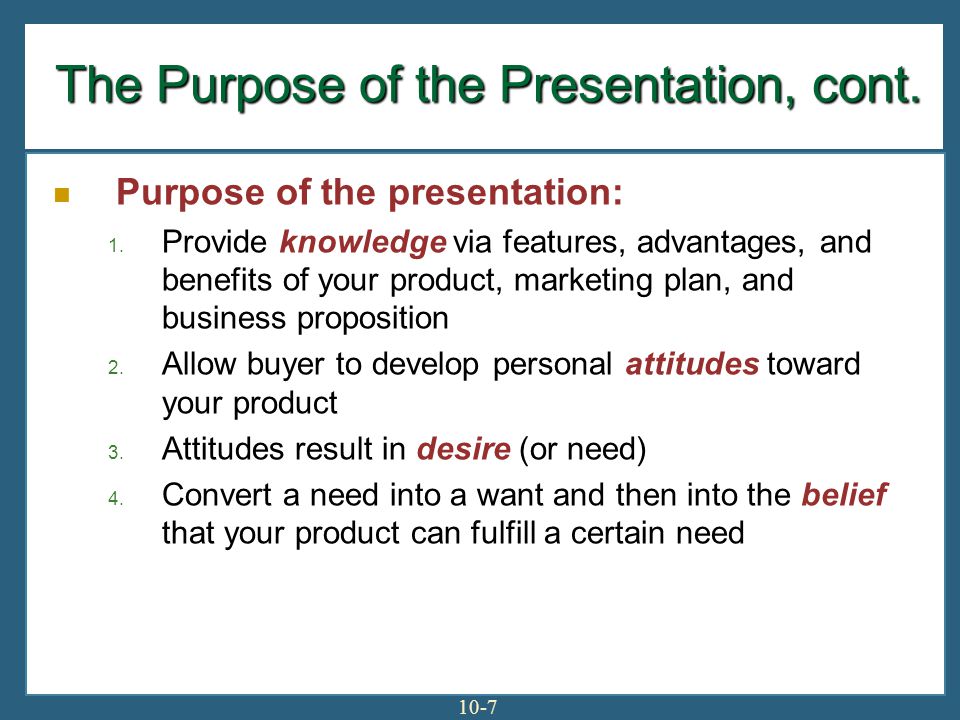 The Purpose of the Presentation, cont.

Purpose of the presentation:

1. Provide knowledge via features, advantages, and benefits of your product, marketing plan, and business proposition
2. Allow buyer to develop personal attitudes toward your product
3. Attitudes result in desire (or need)
4. Convert a need into a want and then into the belief that your product can fulfill a certain need

10-7